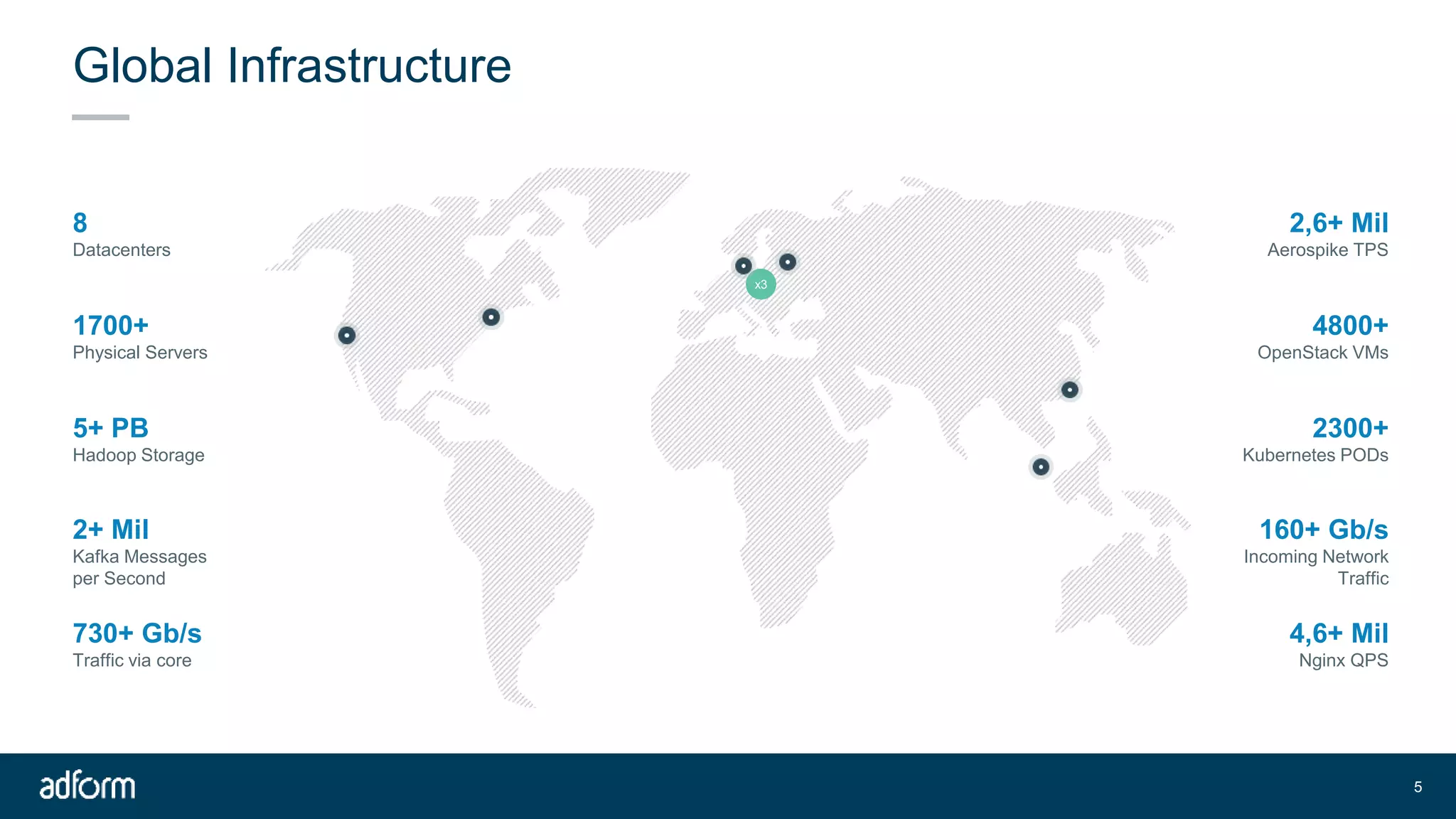 Global Infrastructure

8
Datacenters

1700+
Physical Servers

5+ PB
Hadoop Storage

2+ Mil
Kafka Messages per Second

730+ Gb/s
Traffic via core

x3

2,6+ Mil
Aerospike TPS

4800+
OpenStack VMs

2300+
Kubernetes PODs

160+ Gb/s
Incoming Network Traffic

4,6+ Mil
Nginx QPS

adform

5